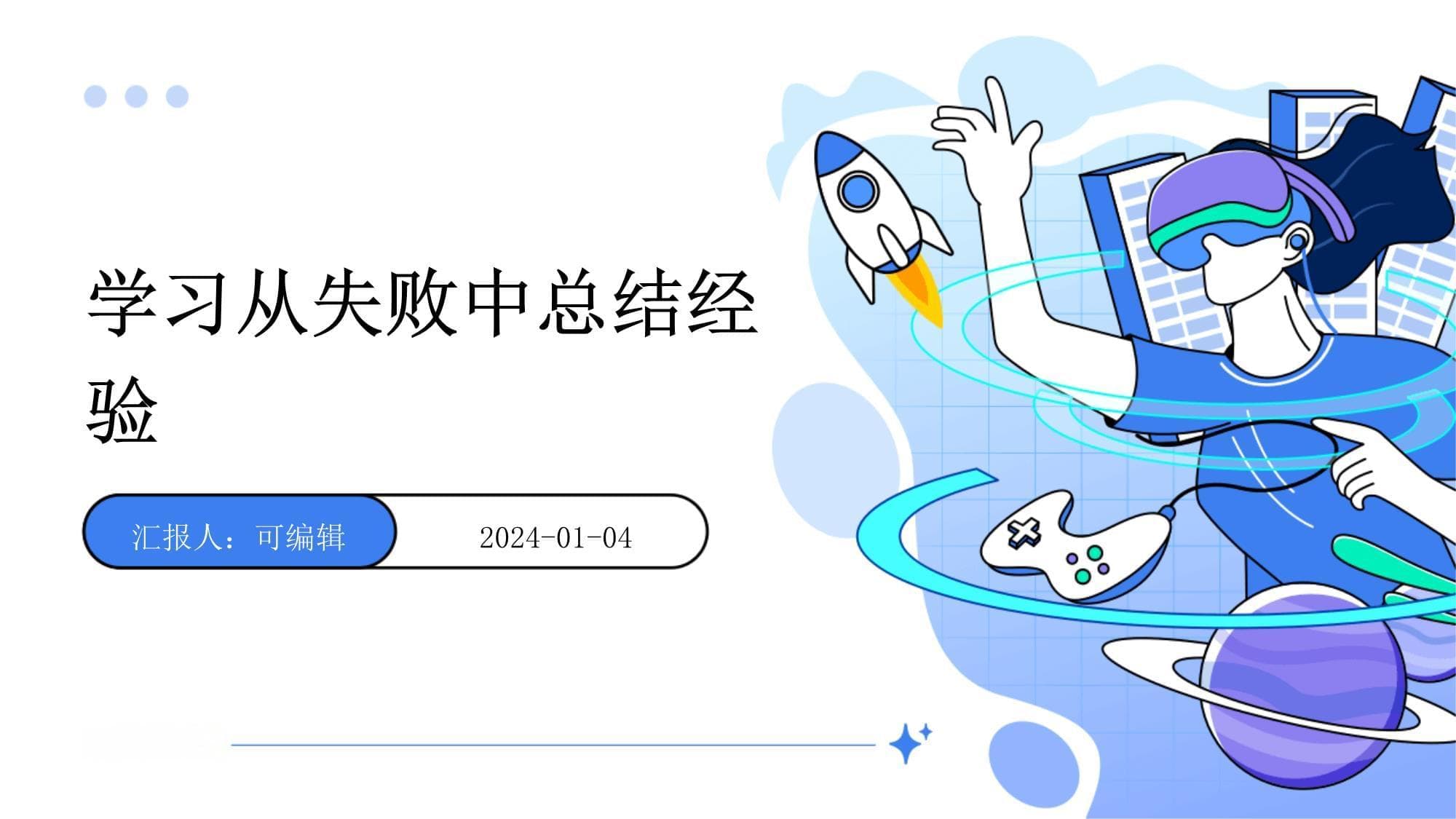 学习从失败中总结经验

汇报人：可编辑

2024-01-04